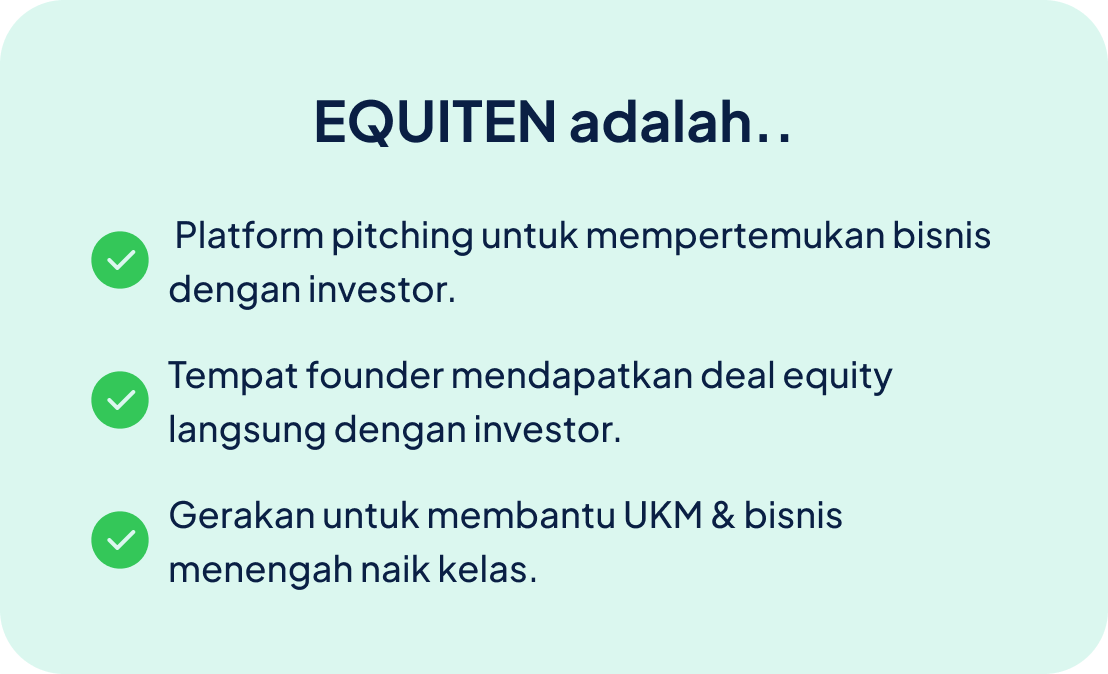 EQUITEN adalah..

Platform pitching untuk mempertemukan bisnis dengan investor.

Tempat founder mendapatkan deal equity langsung dengan investor.

Gerakan untuk membantu UKM & bisnis menengah naik kelas.